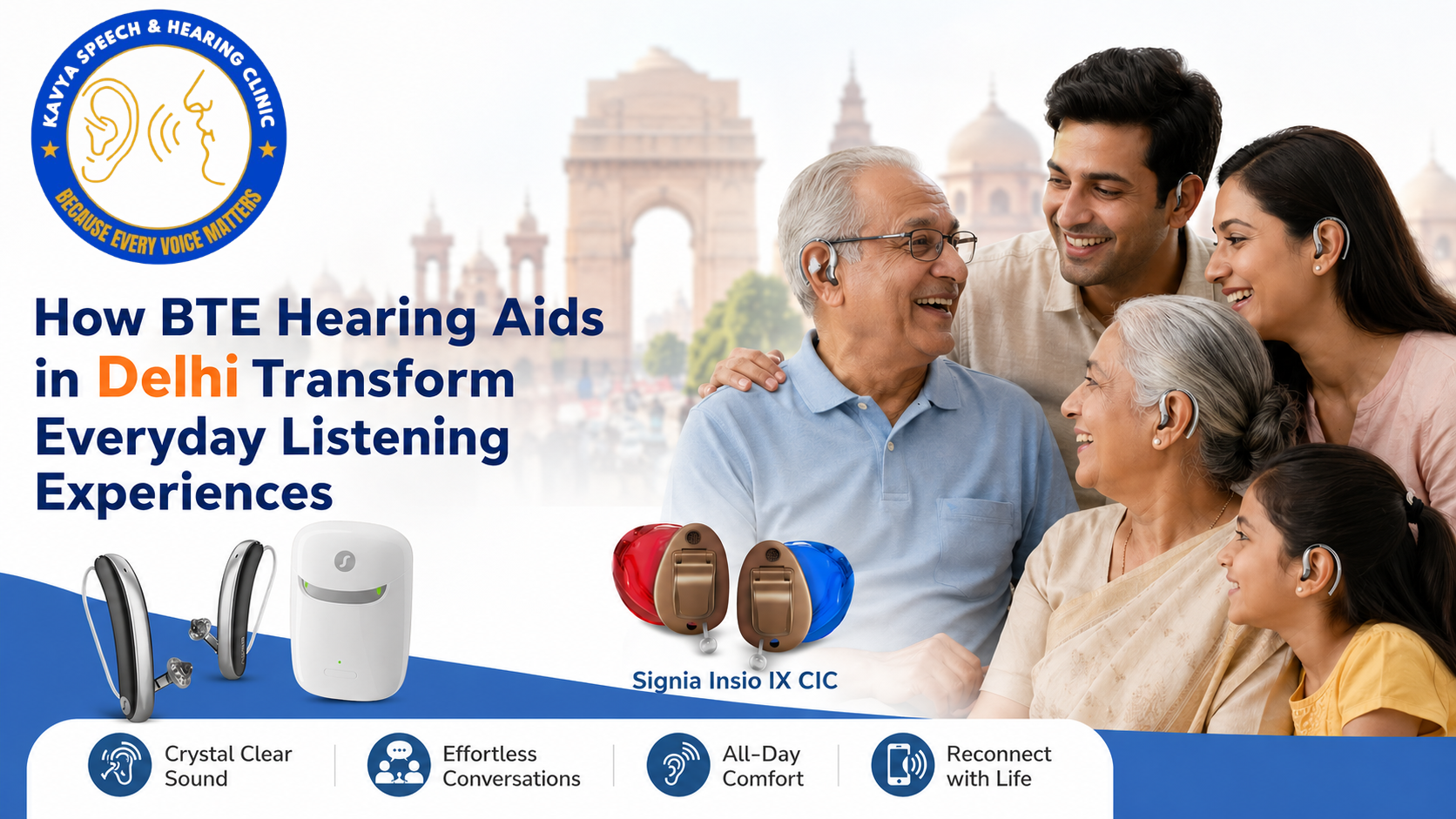 KAVYA SPEECH & HEARING CLINIC
BECAUSE EVERY VOICE MATTERS

How BTE Hearing Aids in Delhi Transform Everyday Listening Experiences

Signia Insio IX CIC

Crystal Clear Sound

Effortless Conversations

All-Day Comfort

Reconnect with Life